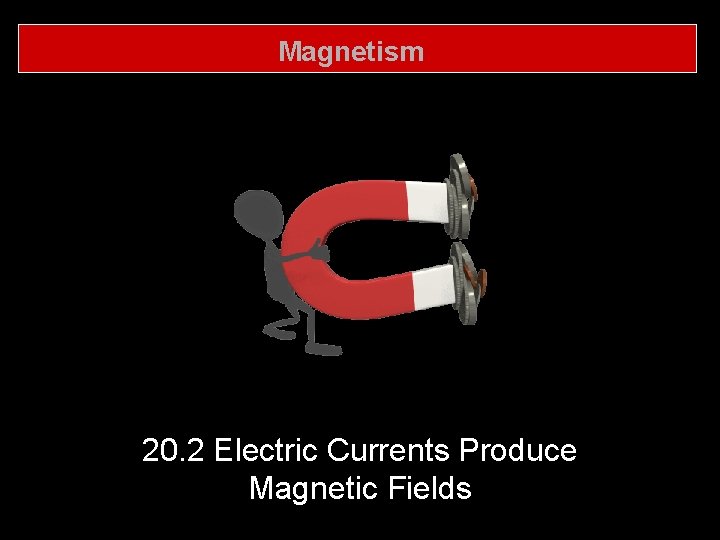 Magnetism

20.2 Electric Currents Produce Magnetic Fields